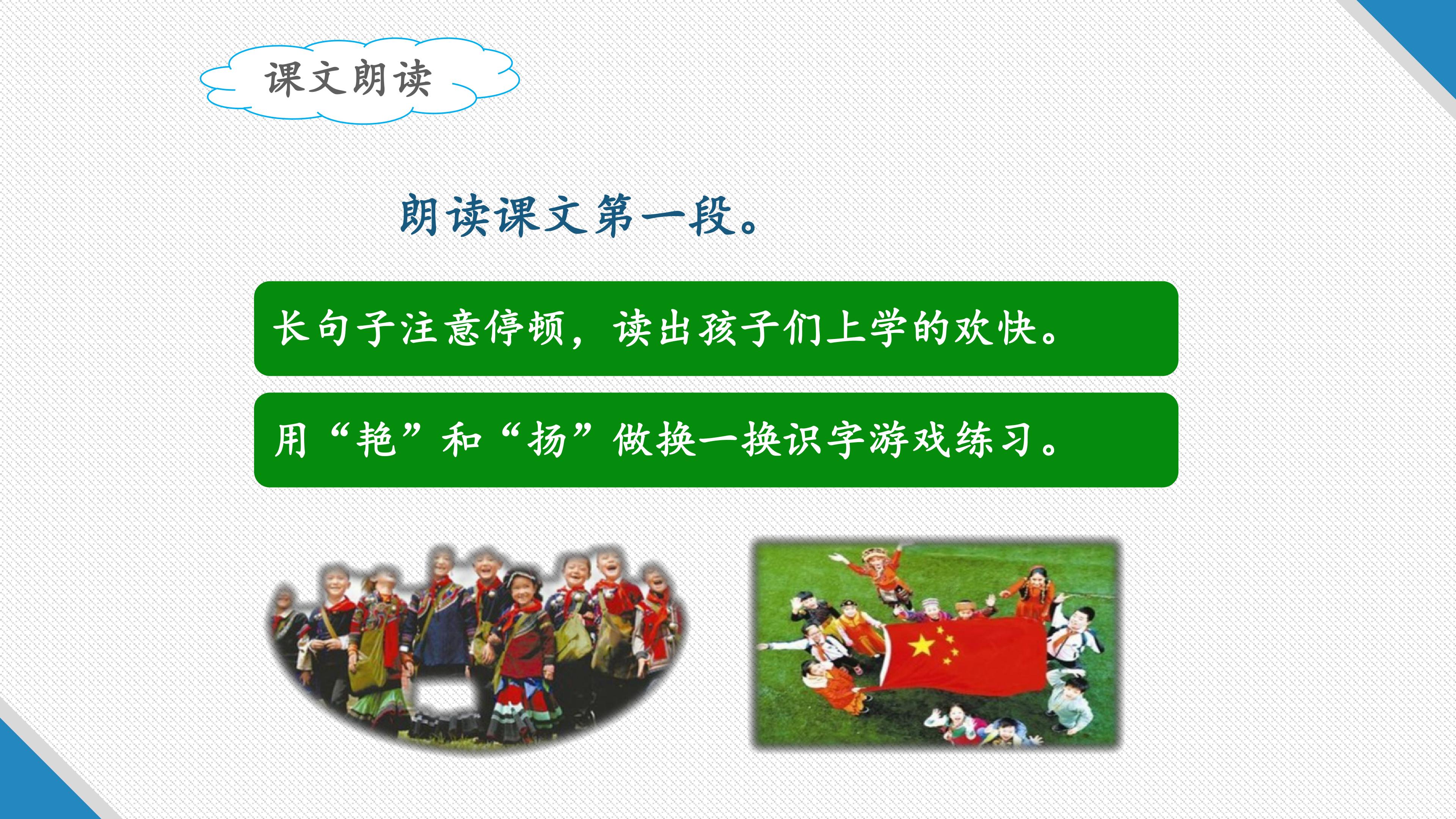 课文朗读

朗读课文第一段。

长句子注意停顿，读出孩子们上学的欢快。

用“艳”和“扬”做换一换识字游戏练习。